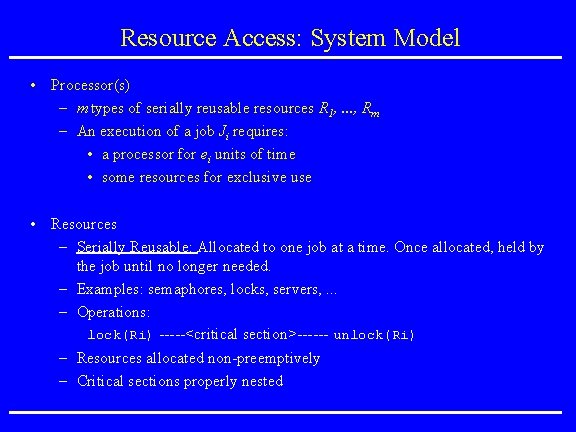 Resource Access: System Model

• Processor(s)
– $m$ types of serially reusable resources $R_1, ..., R_m$
– An execution of a job $J_i$ requires:
• a processor for $e_i$ units of time
• some resources for exclusive use

• Resources
– Serially Reusable: Allocated to one job at a time. Once allocated, held by the job until no longer needed.
– Examples: semaphores, locks, servers, ...
– Operations:
lock(Ri) -----<critical section>------ unlock(Ri)
– Resources allocated non-preemptively
– Critical sections properly nested